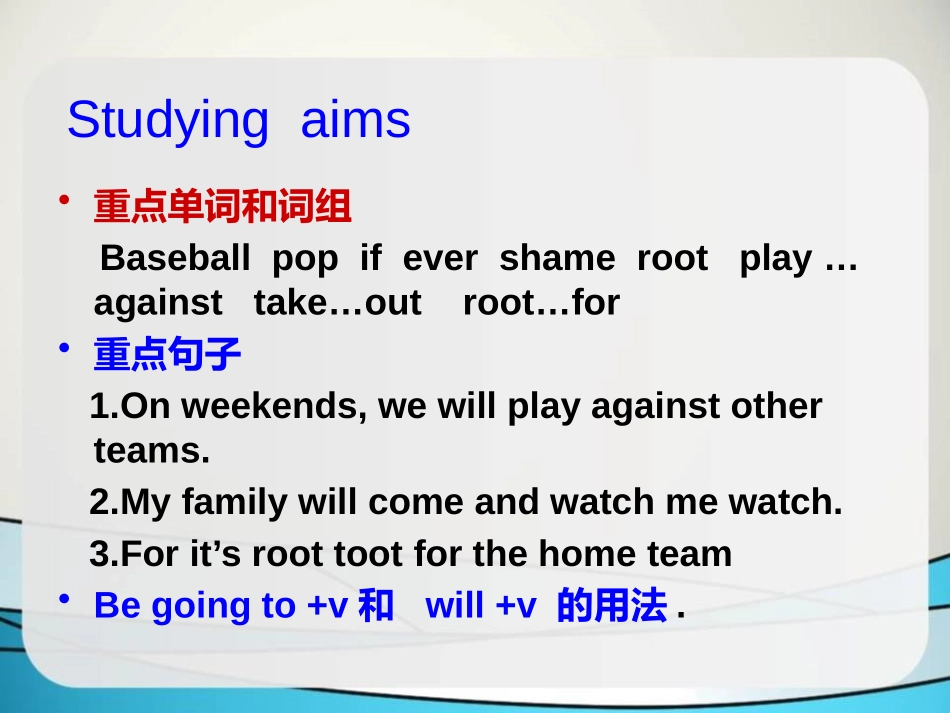 Studying aims

• 重点单词和词组

Baseball pop if ever shame root play … against take…out root…for

• 重点句子

1.On weekends, we will play against other teams.

2.My family will come and watch me watch.

3.For it’s root toot for the home team

• Be going to +v 和 will +v 的用法 .